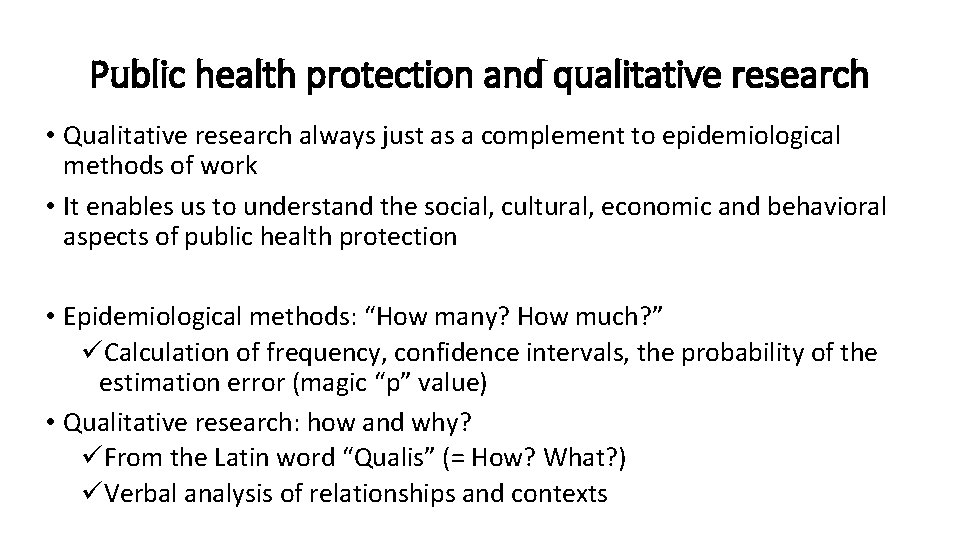 Public health protection and qualitative research

• Qualitative research always just as a complement to epidemiological methods of work

• It enables us to understand the social, cultural, economic and behavioral aspects of public health protection

• Epidemiological methods: “How many? How much?”

✓Calculation of frequency, confidence intervals, the probability of the estimation error (magic “p” value)

• Qualitative research: how and why?

✓From the Latin word “Qualis” (= How? What?)

✓Verbal analysis of relationships and contexts